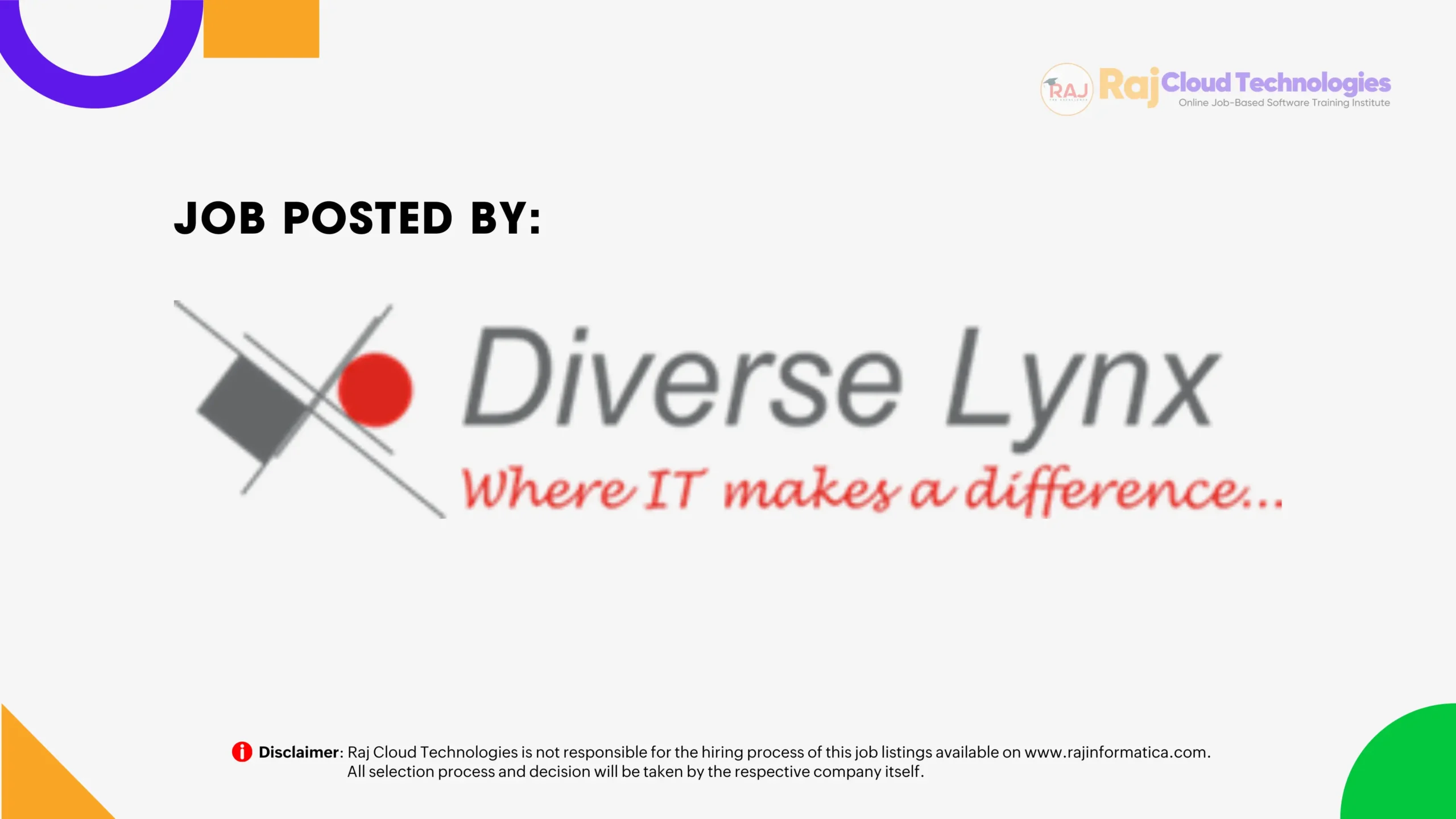 RAJ Raj Cloud Technologies
Online Job-Based Software Training Institute

JOB POSTED BY:

Diverse Lynx
Where IT makes a difference...

Disclaimer: Raj Cloud Technologies is not responsible for the hiring process of this job listings available on www.rajinformatica.com. All selection process and decision will be taken by the respective company itself.